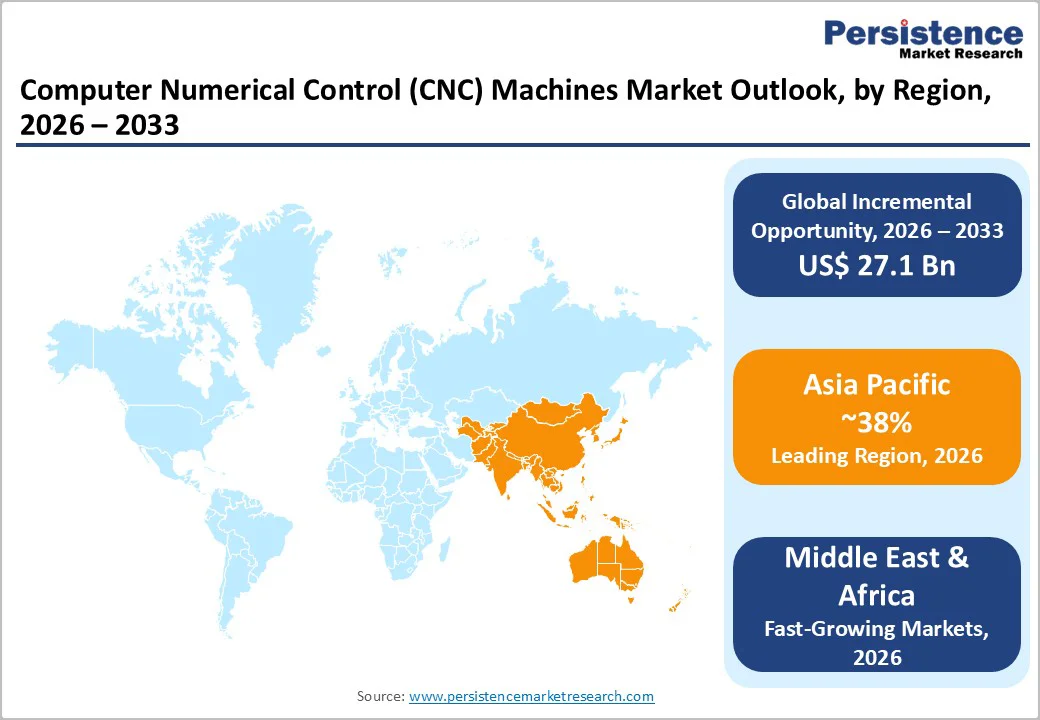 Persistence
Market Research

Computer Numerical Control (CNC) Machines Market Outlook, by Region, 2026 – 2033

Global Incremental Opportunity, 2026 – 2033
US$ 27.1 Bn

Asia Pacific
~38%
Leading Region, 2026

Middle East & Africa
Fast-Growing Markets, 2026

Source: www.persistencemarketresearch.com